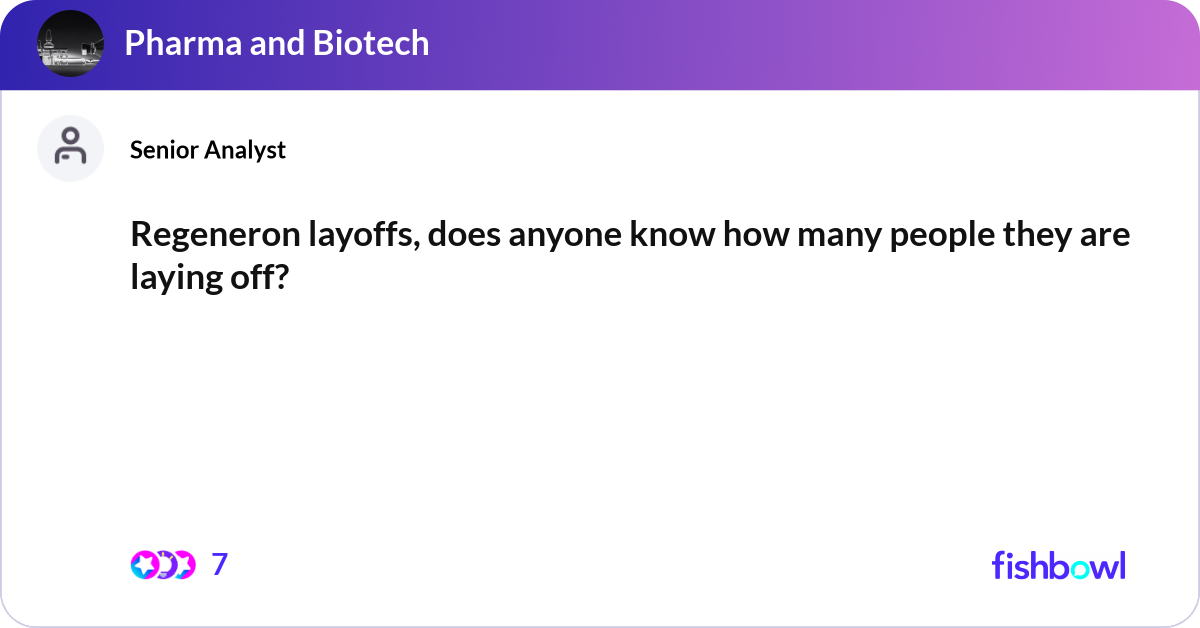 Pharma and Biotech

Senior Analyst

Regeneron layoffs, does anyone know how many people they are laying off?

7

fishbowl